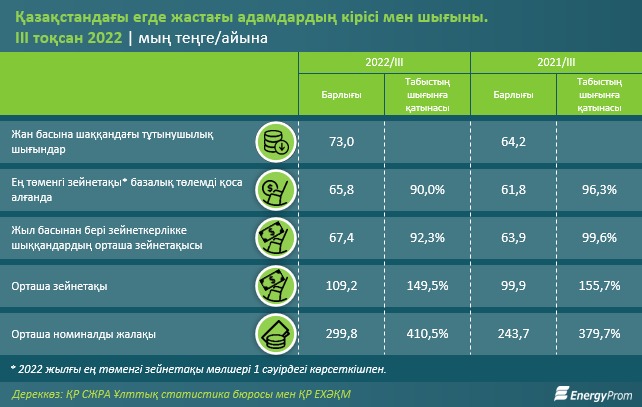 Қазақстандағы егде жастағы адамдардың кірісі мен шығыны.
III тоқсан 2022 | мың теңге/айына

| | 2022/III Барлығы | 2022/III Табыстың шығынға қатынасы | 2021/III Барлығы | 2021/III Табыстың шығынға қатынасы |
|---|---|---|---|---|
| Жан басына шаққандағы тұтынушылық шығындар | 73,0 | | 64,2 | |
| Ең төменгі зейнетақы* базалық төлемді қоса алғанда | 65,8 | 90,0% | 61,8 | 96,3% |
| Жыл басынан бері зейнеткерлікке шыққандардың орташа зейнетақысы | 67,4 | 92,3% | 63,9 | 99,6% |
| Орташа зейнетақы | 109,2 | 149,5% | 99,9 | 155,7% |
| Орташа номиналды жалақы | 299,8 | 410,5% | 243,7 | 379,7% |

* 2022 жылғы ең төменгі зейнетақы мөлшері 1 сәуірдегі көрсеткішпен.

Дереккөз: ҚР СЖРА Ұлттық статистика бюросы мен ҚР ЕХӘҚМ

EnergyProm